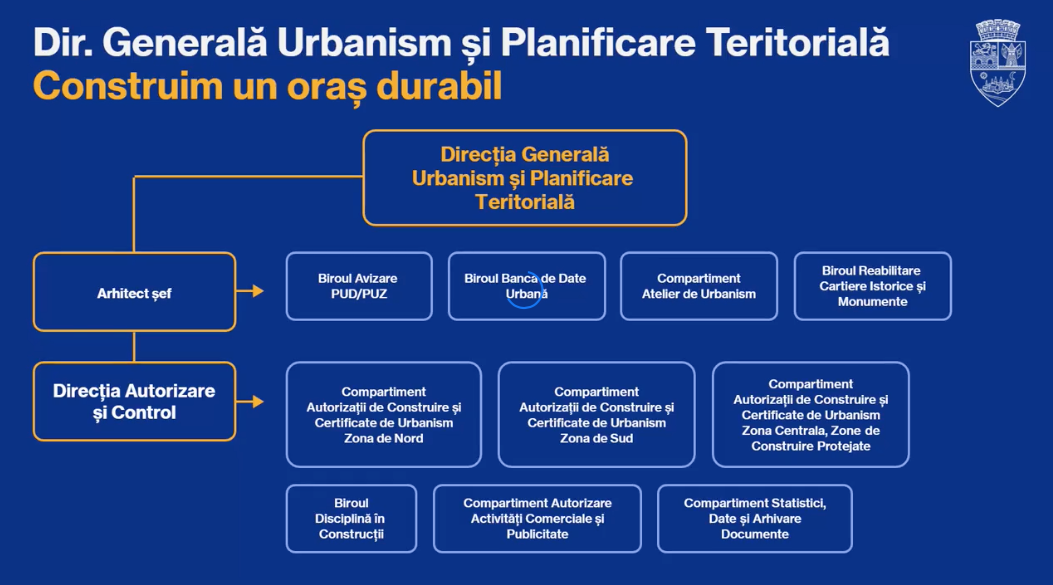 Dir. Generală Urbanism și Planificare Teritorială
Construim un oraș durabil

Direcția Generală Urbanism și Planificare Teritorială

Arhitect șef

Biroul Avizare PUD/PUZ

Biroul Banca de Date Urbană

Compartiment Atelier de Urbanism

Biroul Reabilitare Cartiere Istorice și Monumente

Direcția Autorizare și Control

Compartiment Autorizații de Construire și Certificate de Urbanism Zona de Nord

Compartiment Autorizații de Construire și Certificate de Urbanism Zona de Sud

Compartiment Autorizații de Construire și Certificate de Urbanism Zona Centrala, Zone de Construire Protejate

Biroul Disciplină în Construcții

Compartiment Autorizare Activități Comerciale și Publicitate

Compartiment Statistici, Date și Arhivare Documente